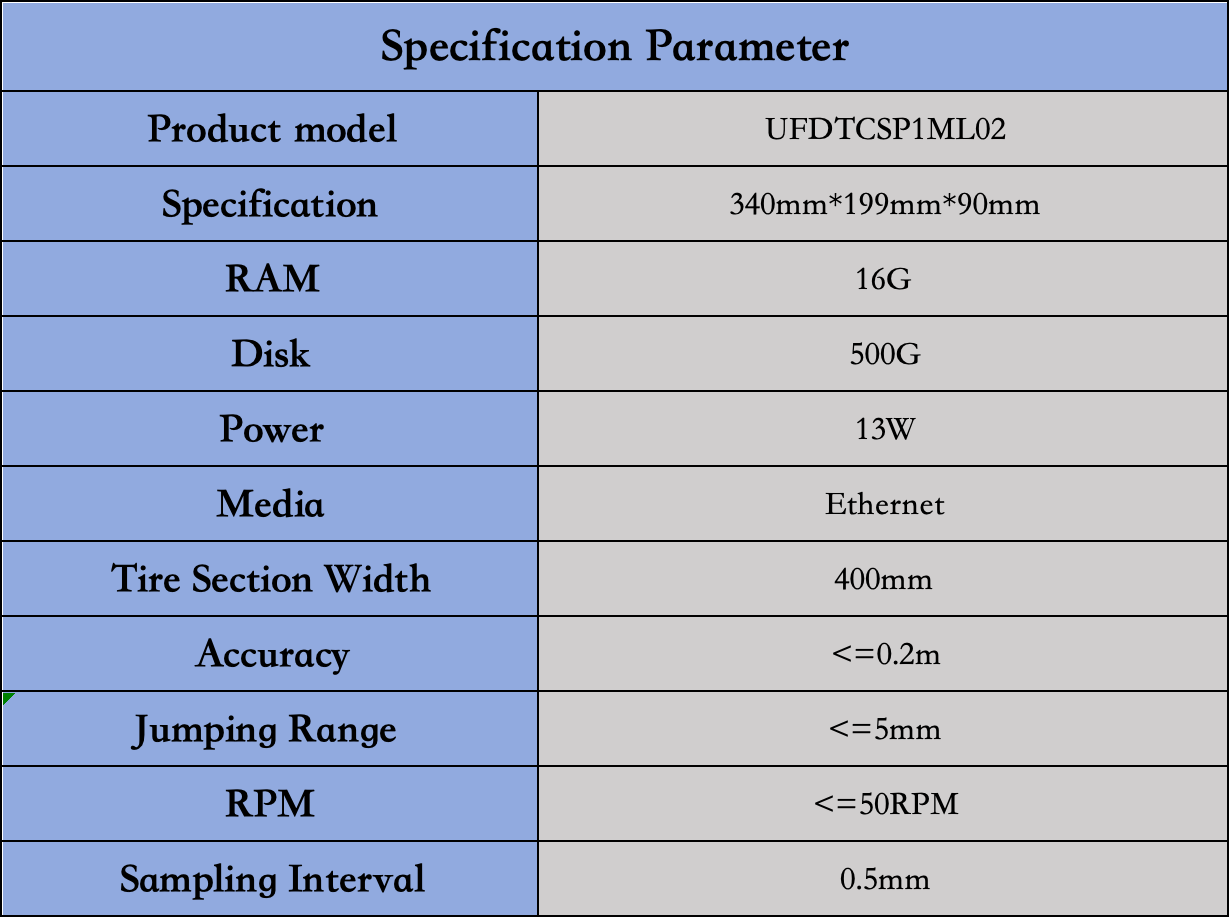 | Specification Parameter | |
|---|---|
| Product model | UFDTCSP1ML02 |
| Specification | 340mm*199mm*90mm |
| RAM | 16G |
| Disk | 500G |
| Power | 13W |
| Media | Ethernet |
| Tire Section Width | 400mm |
| Accuracy | <=0.2m |
| Jumping Range | <=5mm |
| RPM | <=50RPM |
| Sampling Interval | 0.5mm |